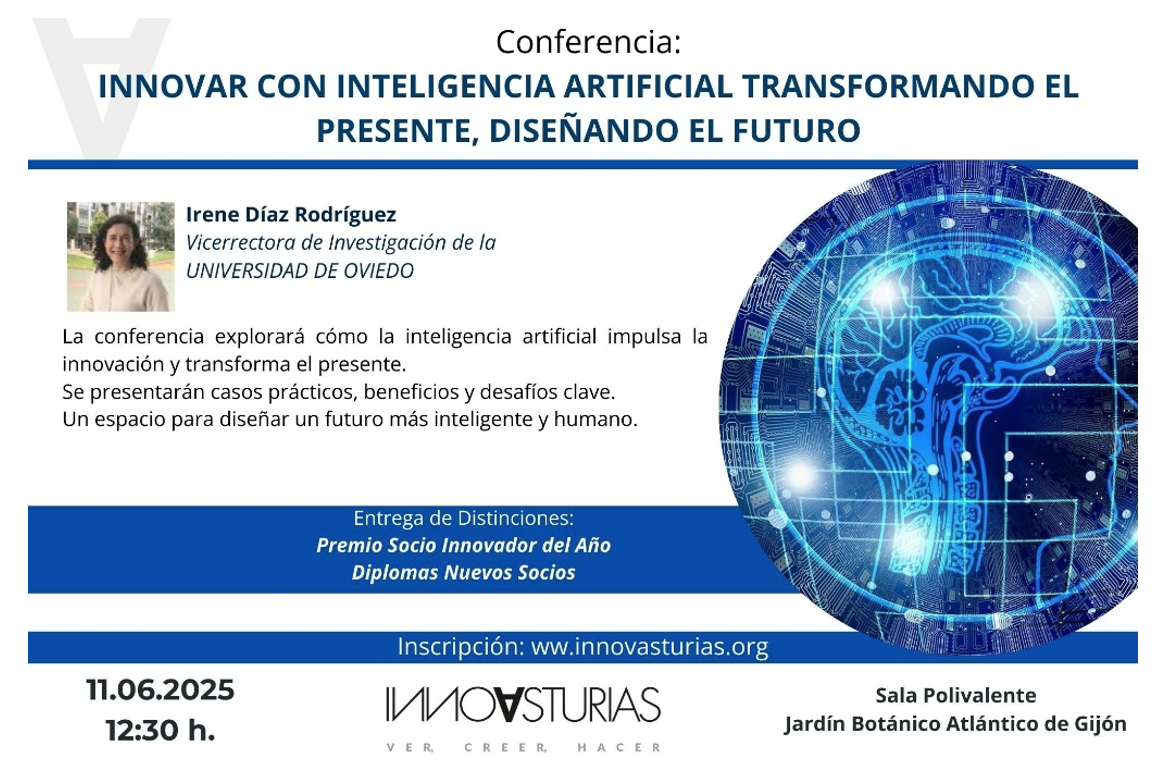 Conferencia:
INNOVAR CON INTELIGENCIA ARTIFICIAL TRANSFORMANDO EL PRESENTE, DISEÑANDO EL FUTURO

Irene Díaz Rodríguez
Vicerrectora de Investigación de la
UNIVERSIDAD DE OVIEDO

La conferencia explorará cómo la inteligencia artificial impulsa la innovación y transforma el presente.
Se presentarán casos prácticos, beneficios y desafíos clave.
Un espacio para diseñar un futuro más inteligente y humano.

Entrega de Distinciones:
Premio Socio Innovador del Año
Diplomas Nuevos Socios

Inscripción: www.innovasturias.org

11.06.2025
12:30 h.

INNOVASTURIAS
VER, CREER, HACER

Sala Polivalente
Jardín Botánico Atlántico de Gijón